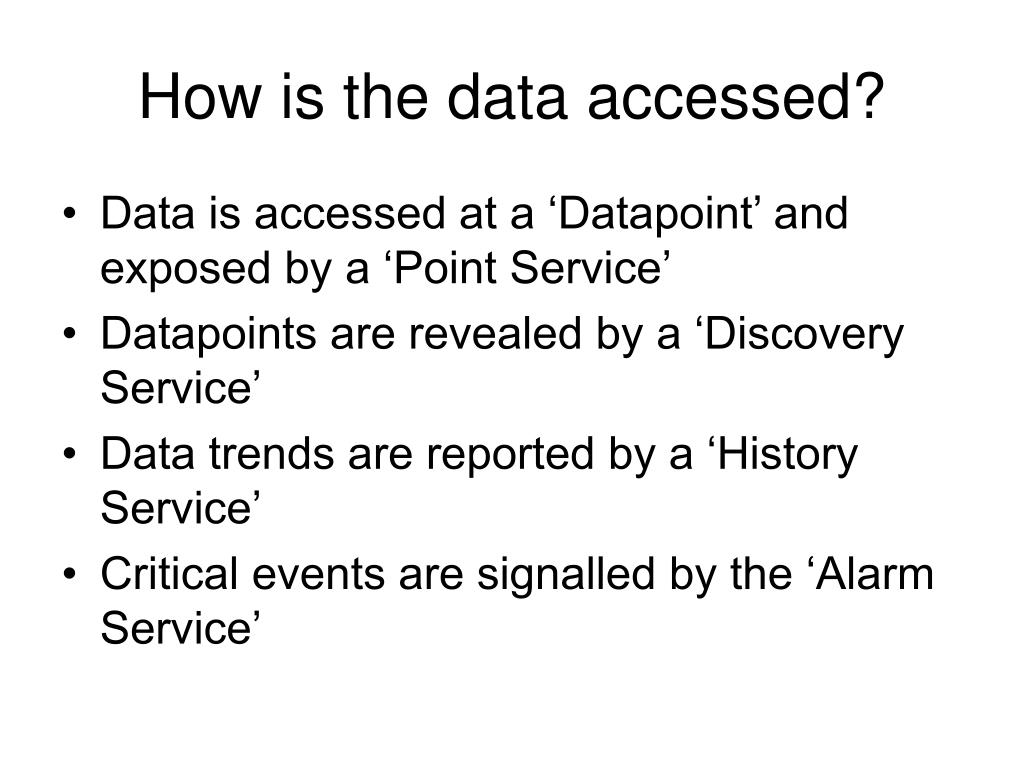 How is the data accessed?

• Data is accessed at a ‘Datapoint’ and exposed by a ‘Point Service’
• Datapoints are revealed by a ‘Discovery Service’
• Data trends are reported by a ‘History Service’
• Critical events are signalled by the ‘Alarm Service’